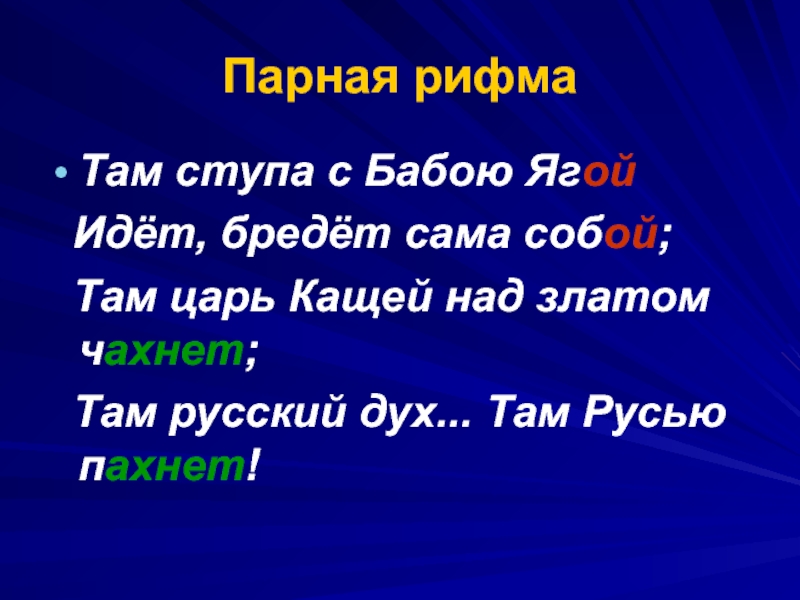 Парная рифма

• Там ступа с Бабою Ягой
Идёт, бредёт сама собой;
Там царь Кащей над златом чахнет;
Там русский дух... Там Русью пахнет!